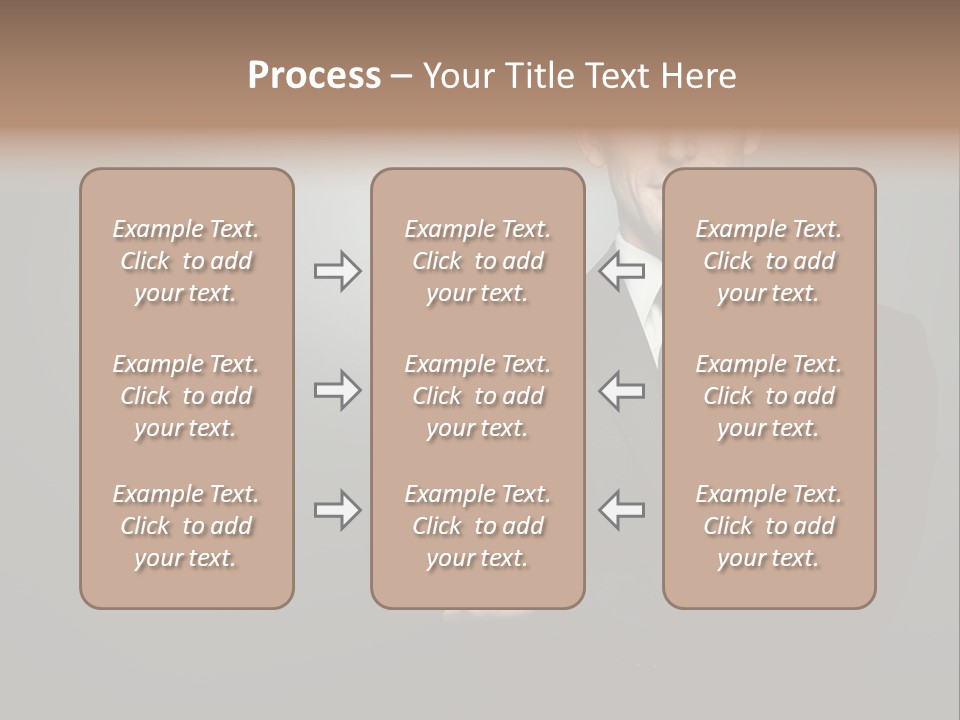 Process – Your Title Text Here

Example Text. Click to add your text.

Example Text. Click to add your text.

Example Text. Click to add your text.

Example Text. Click to add your text.

Example Text. Click to add your text.

Example Text. Click to add your text.

Example Text. Click to add your text.

Example Text. Click to add your text.

Example Text. Click to add your text.